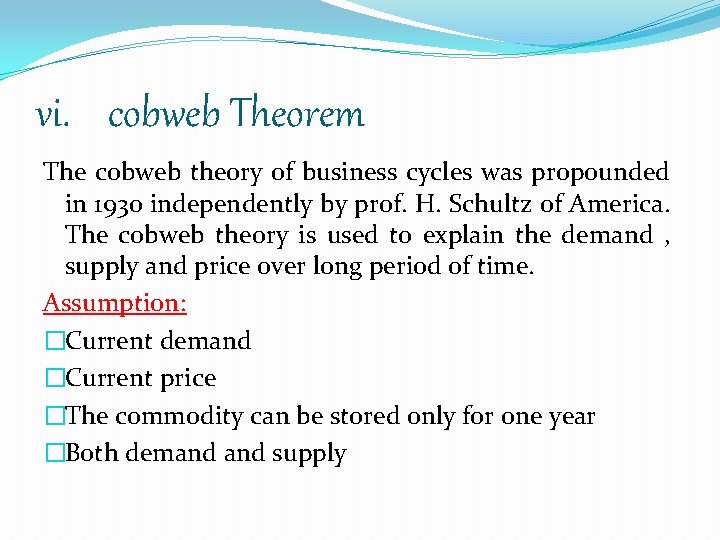 vi. cobweb Theorem

The cobweb theory of business cycles was propounded in 1930 independently by prof. H. Schultz of America. The cobweb theory is used to explain the demand , supply and price over long period of time.

Assumption:

□Current demand

□Current price

□The commodity can be stored only for one year

□Both demand and supply